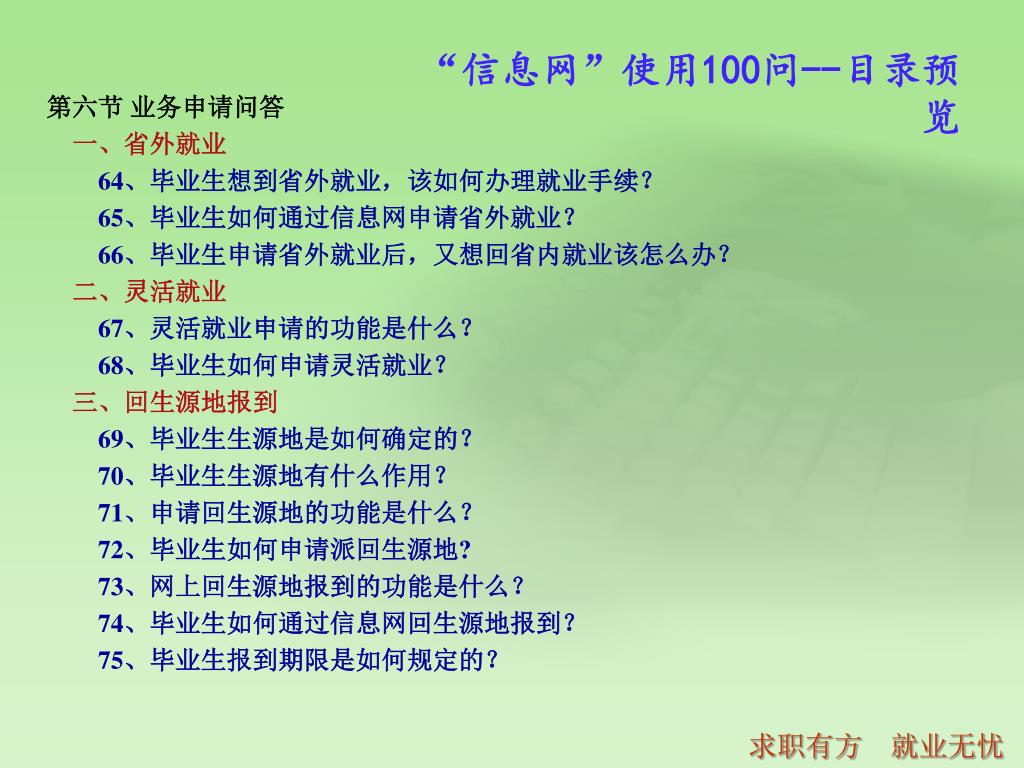 “信息网”使用100问--目录预览

第六节 业务申请问答

一、省外就业

64、毕业生想到省外就业，该如何办理就业手续？

65、毕业生如何通过信息网申请省外就业？

66、毕业生申请省外就业后，又想回省内就业该怎么办？

二、灵活就业

67、灵活就业申请的功能是什么？

68、毕业生如何申请灵活就业？

三、回生源地报到

69、毕业生生源地是如何确定的？

70、毕业生生源地有什么作用？

71、申请回生源地的功能是什么？

72、毕业生如何申请派回生源地?

73、网上回生源地报到的功能是什么？

74、毕业生如何通过信息网回生源地报到？

75、毕业生报到期限是如何规定的？

求职有方 就业无忧